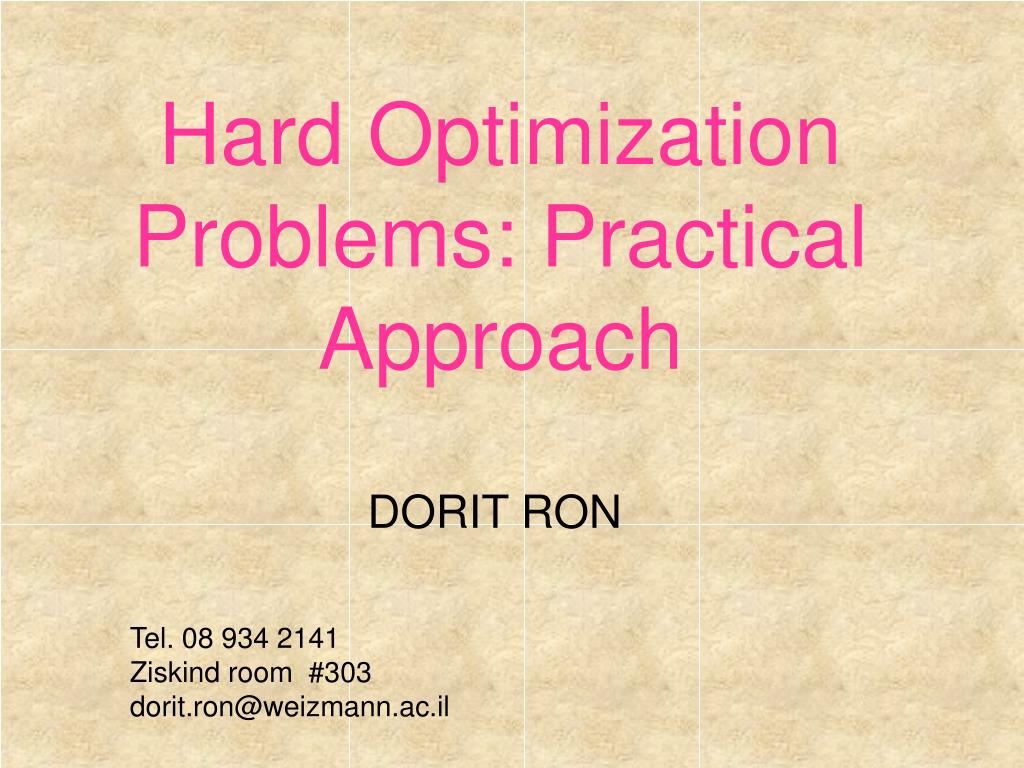 Hard Optimization Problems: Practical Approach

DORIT RON

Tel. 08 934 2141
Ziskind room #303
dorit.ron@weizmann.ac.il